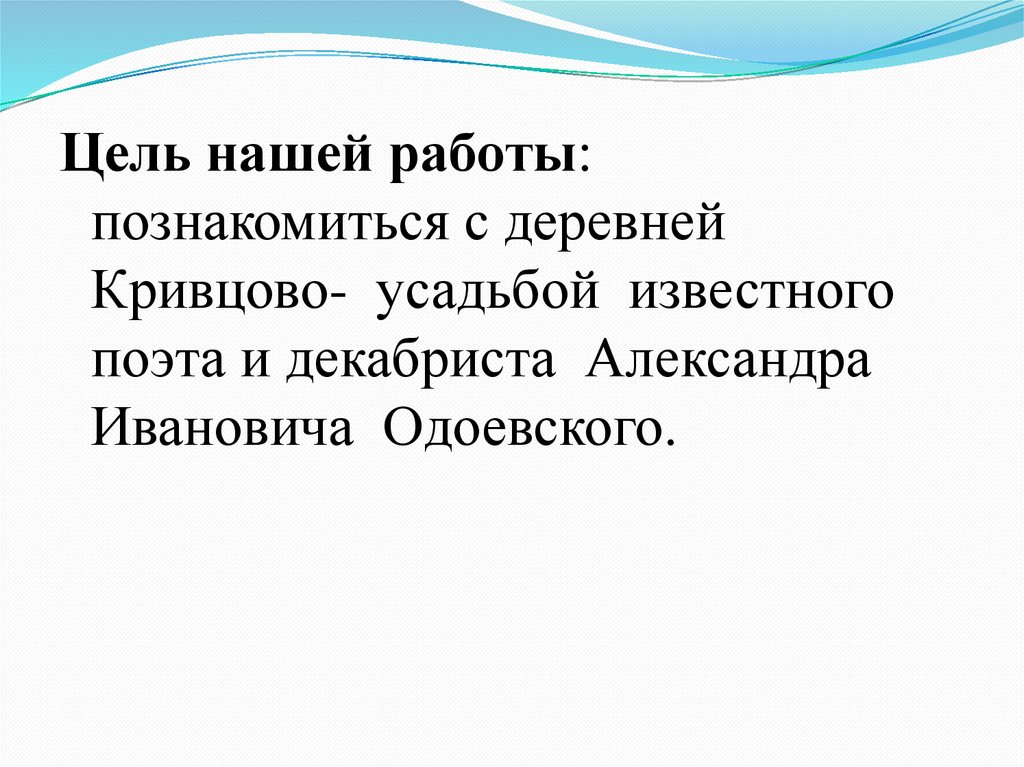 Цель нашей работы: познакомиться с деревней Кривцово- усадьбой известного поэта и декабриста Александра Ивановича Одоевского.